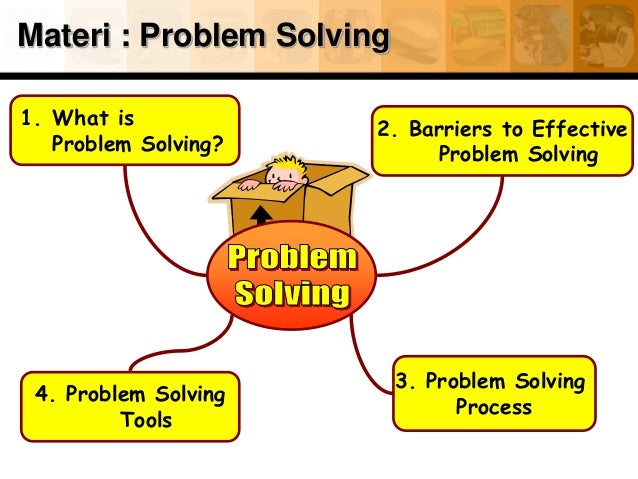 Materi : Problem Solving

1. What is Problem Solving?

2. Barriers to Effective Problem Solving

Problem Solving

3. Problem Solving Process

4. Problem Solving Tools